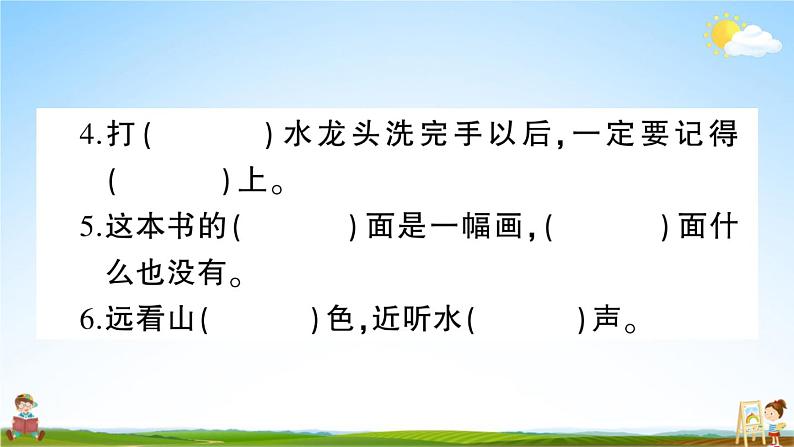 4.打(　　　)水龙头洗完手以后,一定要记得(　　　)上。

5.这本书的(　　　)面是一幅画,(　　　)面什么也没有。

6.远看山(　　　)色,近听水(　　　)声。